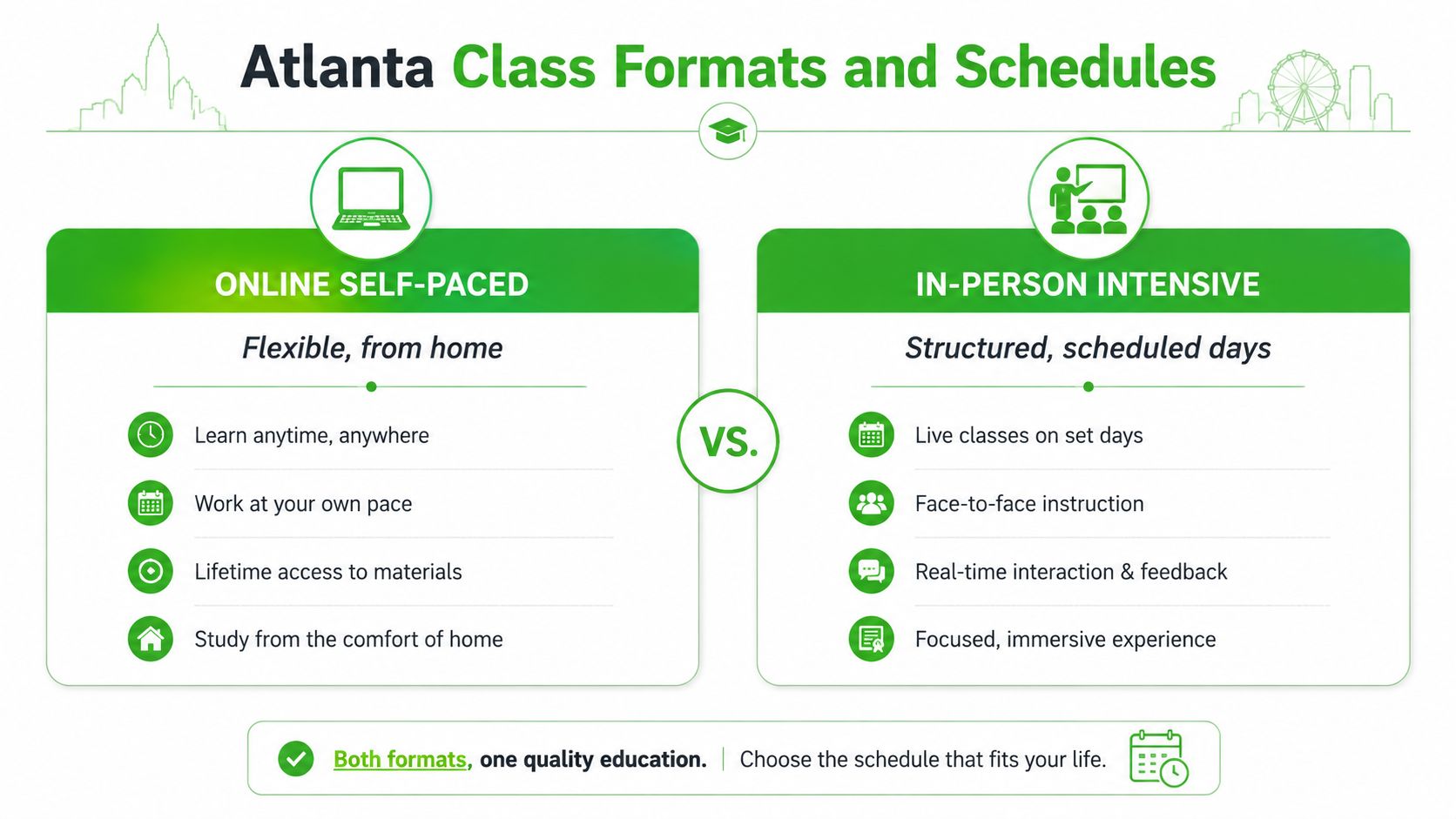 Atlanta Class Formats and Schedules

ONLINE SELF-PACED

Flexible, from home

Learn anytime, anywhere

Work at your own pace

Lifetime access to materials

Study from the comfort of home

VS.

IN-PERSON INTENSIVE

Structured, scheduled days

Live classes on set days

Face-to-face instruction

Real-time interaction & feedback

Focused, immersive experience

Both formats, one quality education. | Choose the schedule that fits your life.